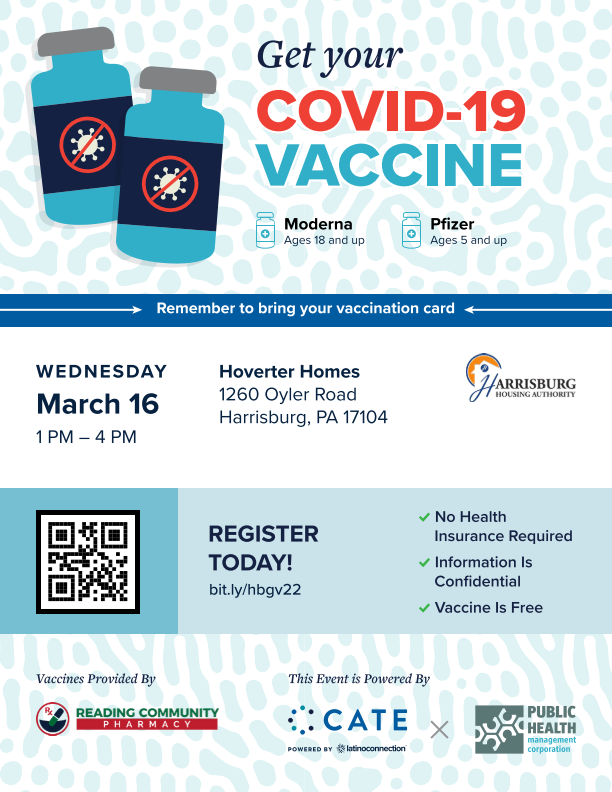 Get your
COVID-19
VACCINE

Moderna
Ages 18 and up

Pfizer
Ages 5 and up

Remember to bring your vaccination card

WEDNESDAY
March 16
1 PM – 4 PM

Hoverter Homes
1260 Oyler Road
Harrisburg, PA 17104

HARRISBURG
HOUSING AUTHORITY

REGISTER
TODAY!
bit.ly/hbgv22

No Health Insurance Required
Information Is Confidential
Vaccine Is Free

Vaccines Provided By

Rx
READING COMMUNITY
PHARMACY

This Event is Powered By

CATE
POWERED BY latinoconnection

PUBLIC
HEALTH
management
corporation